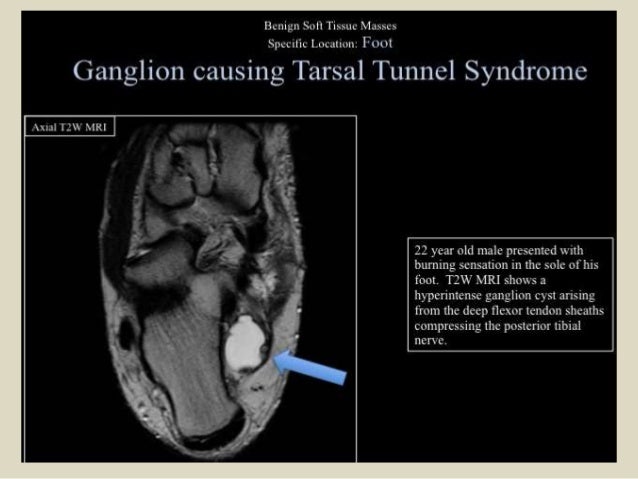 Benign Soft Tissue Masses
Specific Location: Foot

Ganglion causing Tarsal Tunnel Syndrome

Axial T2W MRI

22 year old male presented with burning sensation in the sole of his foot. T2W MRI shows a hyperintense ganglion cyst arising from the deep flexor tendon sheaths compressing the posterior tibial nerve.